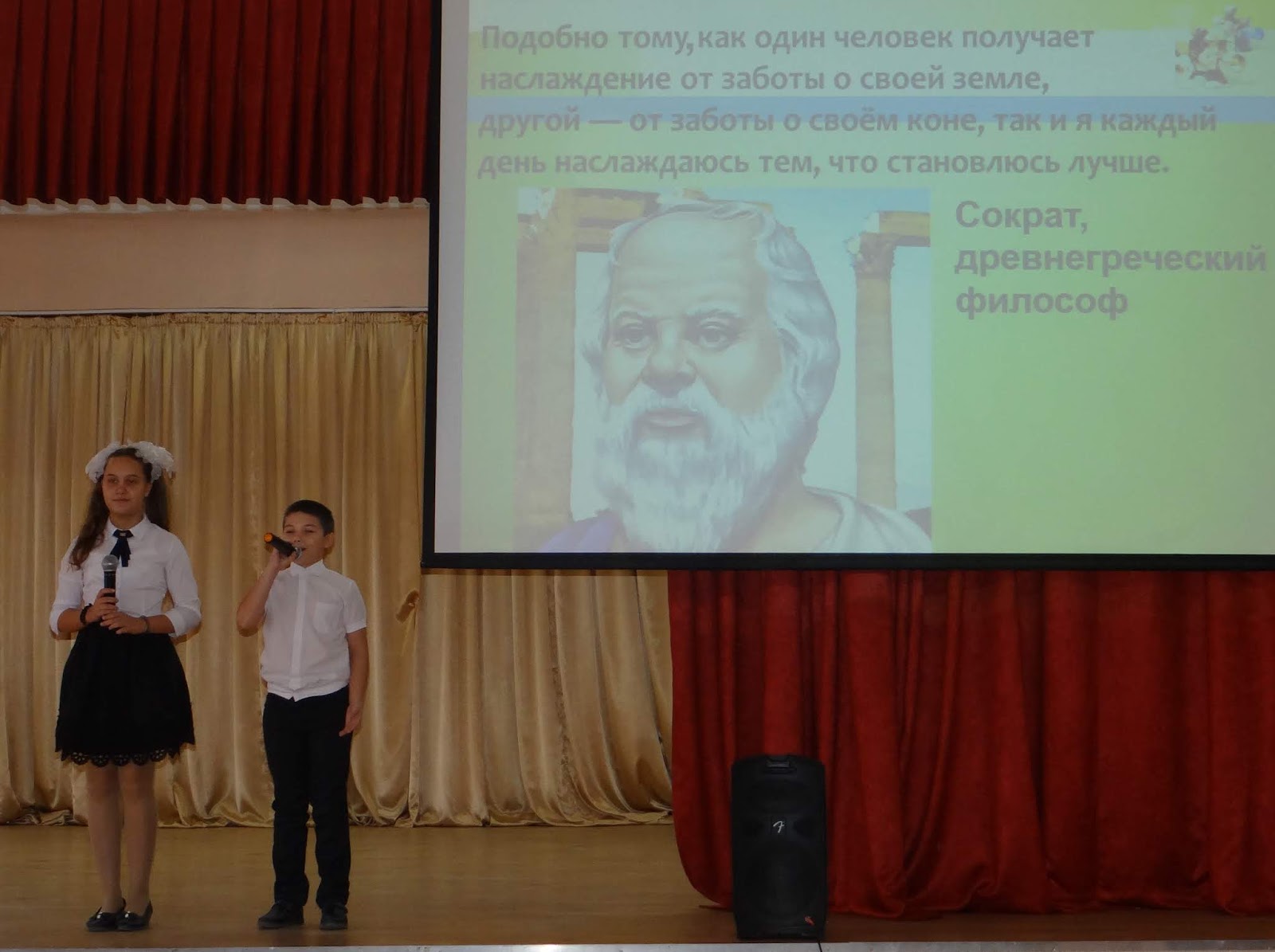 Подобно тому,как один человек получает наслаждение от заботы о своей земле, другой — от заботы о своём коне, так и я каждый день наслаждаюсь тем, что становлюсь лучше.

Сократ, древнегреческий философ